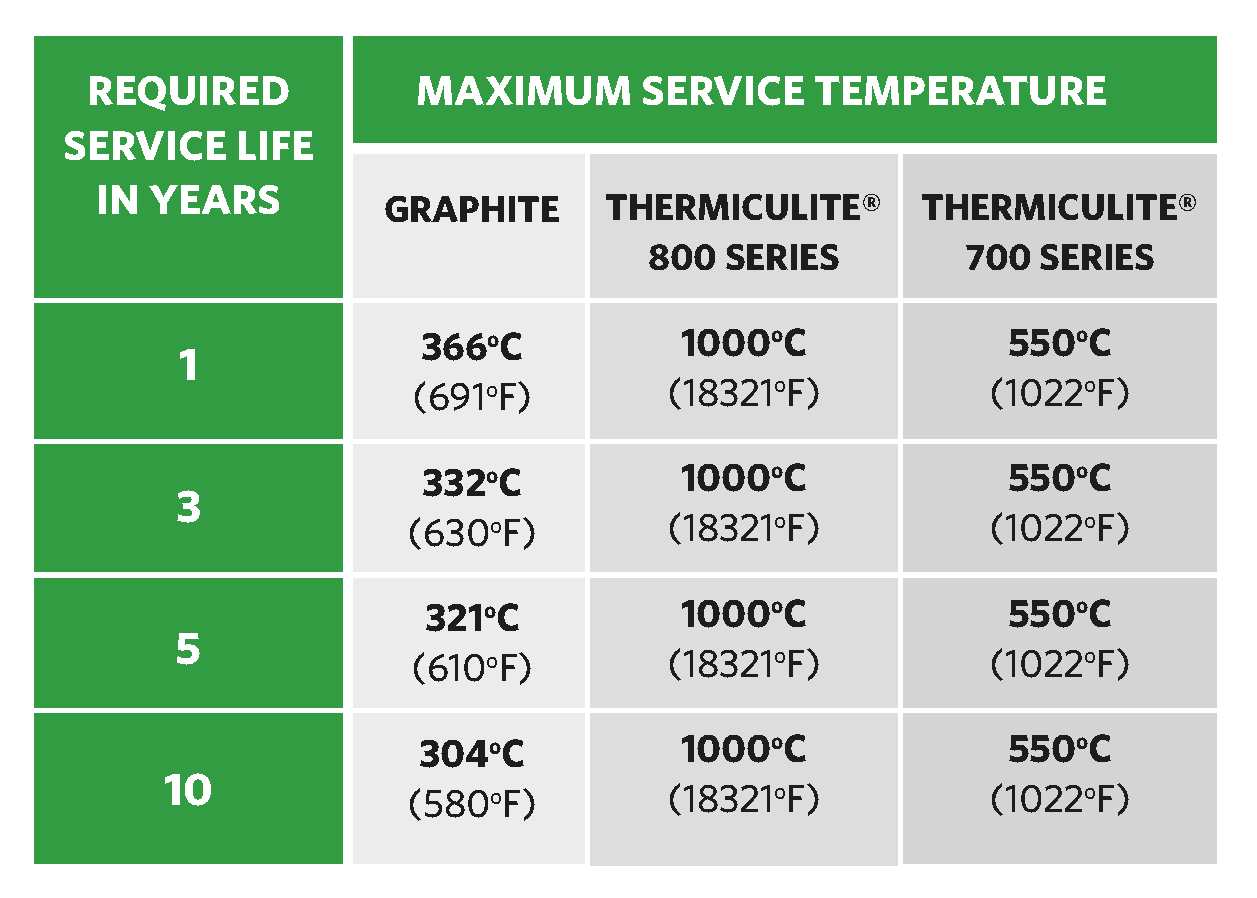 | REQUIRED SERVICE LIFE IN YEARS | MAXIMUM SERVICE TEMPERATURE | | |
|---|---|---|---|
| | GRAPHITE | THERMICULITE® 800 SERIES | THERMICULITE® 700 SERIES |
| 1 | 366°C (691°F) | 1000°C (18321°F) | 550°C (1022°F) |
| 3 | 332°C (630°F) | 1000°C (18321°F) | 550°C (1022°F) |
| 5 | 321°C (610°F) | 1000°C (18321°F) | 550°C (1022°F) |
| 10 | 304°C (580°F) | 1000°C (18321°F) | 550°C (1022°F) |